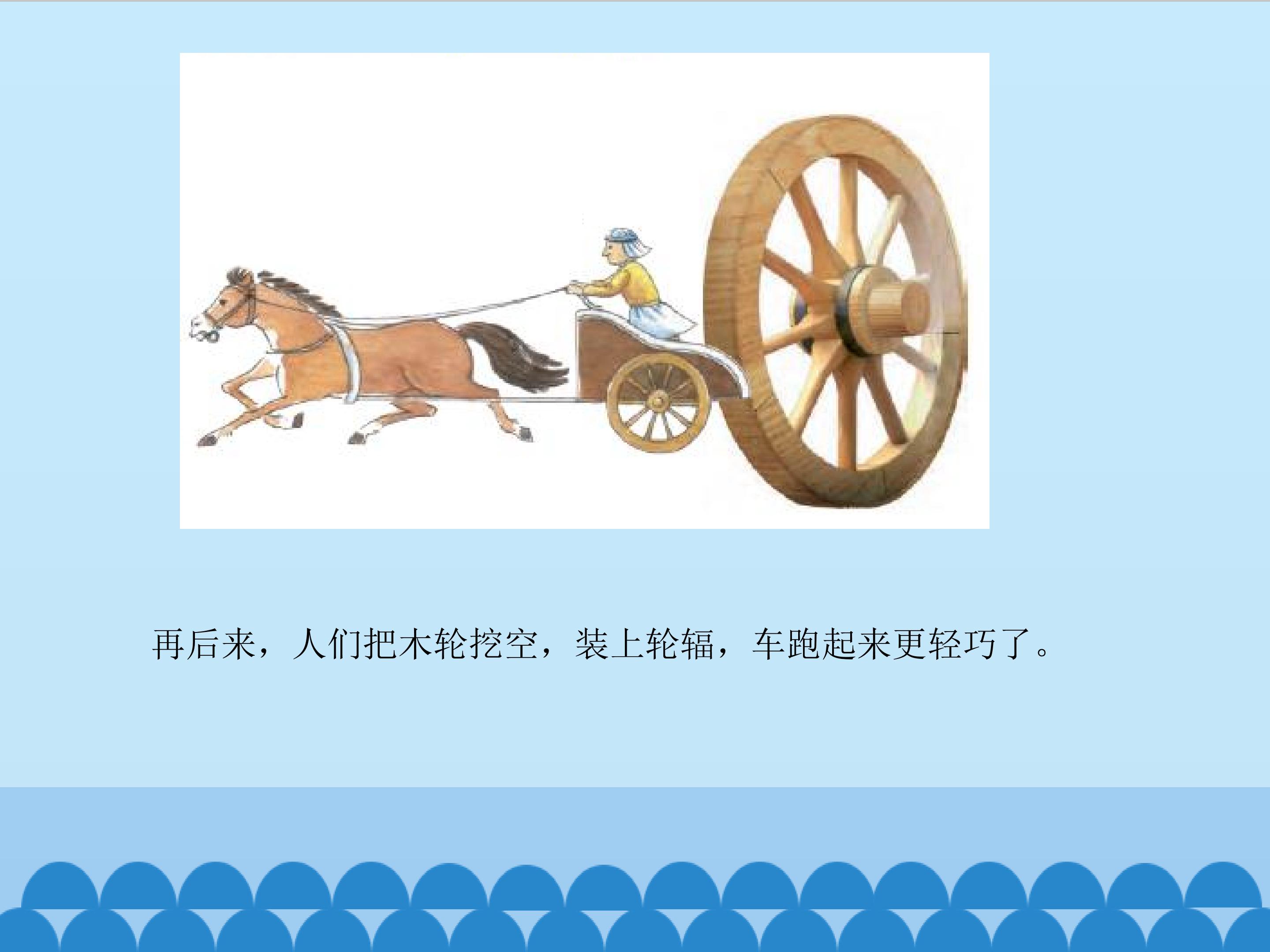 再后来，人们把木轮挖空，装上轮辐，车跑起来更轻巧了。